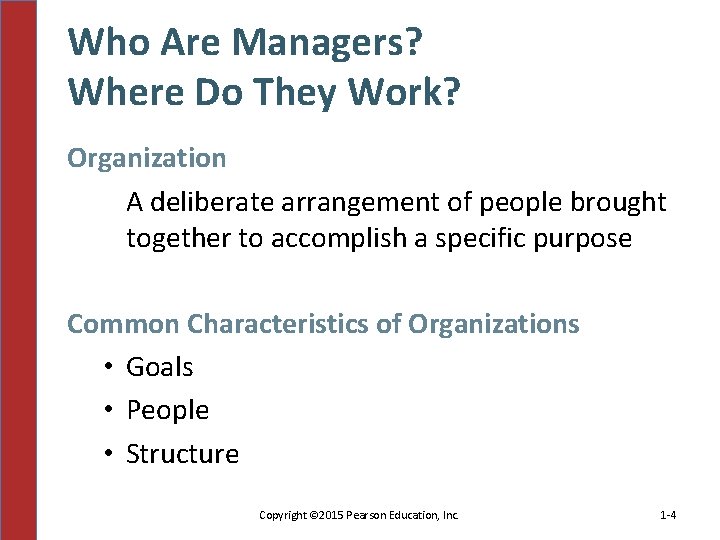 Who Are Managers?
Where Do They Work?

Organization

A deliberate arrangement of people brought together to accomplish a specific purpose

Common Characteristics of Organizations

• Goals
• People
• Structure

Copyright ©2015 Pearson Education, Inc. 1-4